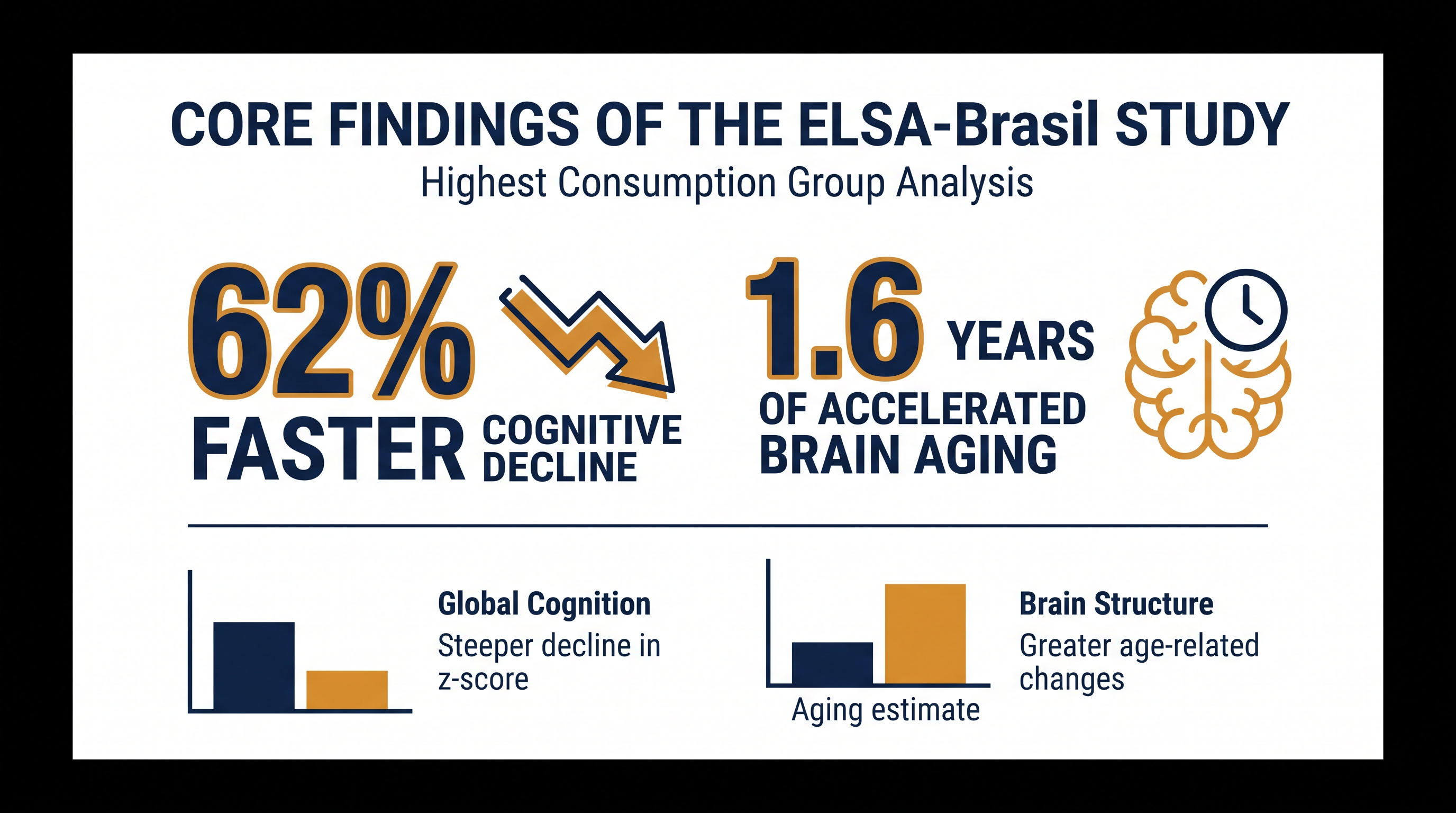 CORE FINDINGS OF THE ELSA-Brasil STUDY

Highest Consumption Group Analysis

62% FASTER COGNITIVE DECLINE

1.6 YEARS OF ACCELERATED BRAIN AGING

Global Cognition
Steeper decline in z-score

Aging estimate

Brain Structure
Greater age-related changes